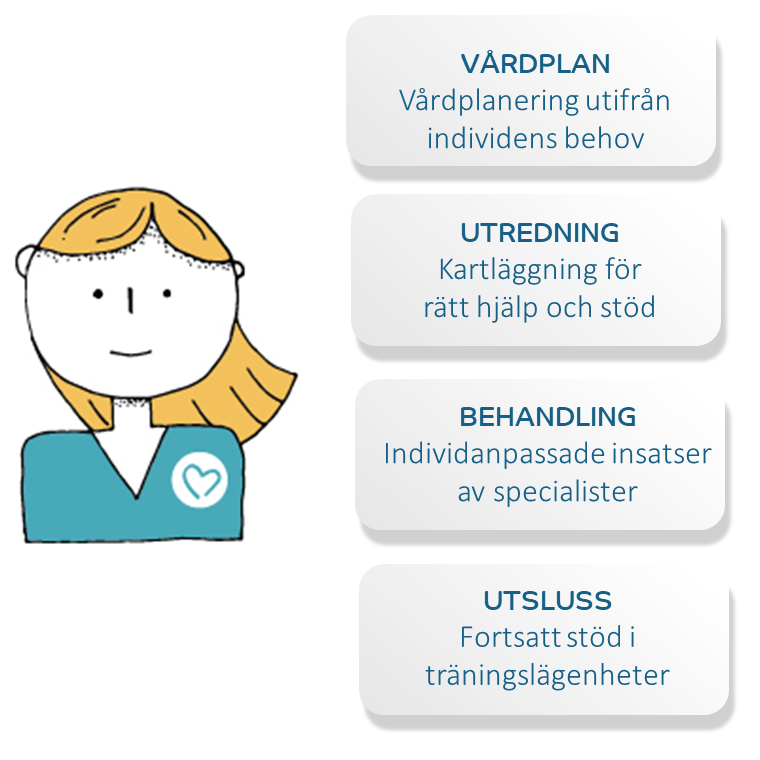 VÅRDPLAN
Vårdplanering utifrån individens behov

UTREDNING
Kartläggning för rätt hjälp och stöd

BEHANDLING
Individanpassade insatser av specialister

UTSLUSS
Fortsatt stöd i träningslägenheter